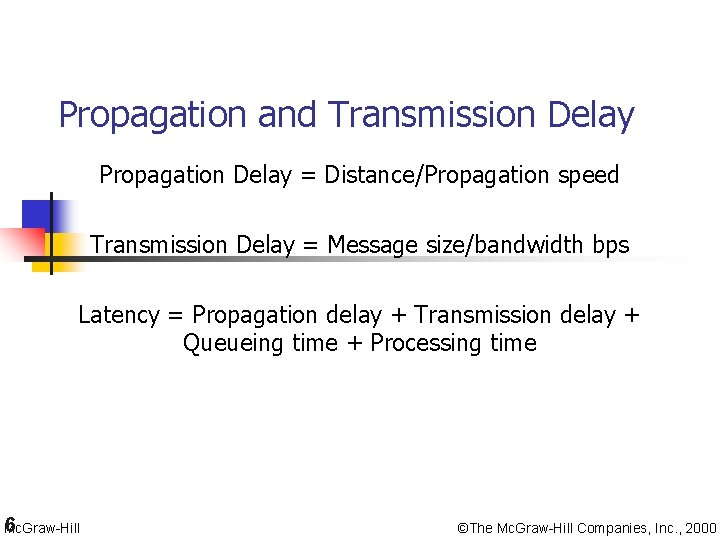 Propagation and Transmission Delay

Propagation Delay = Distance/Propagation speed

Transmission Delay = Message size/bandwidth bps

Latency = Propagation delay + Transmission delay + Queueing time + Processing time

6

McGraw-Hill

©The McGraw-Hill Companies, Inc., 2000